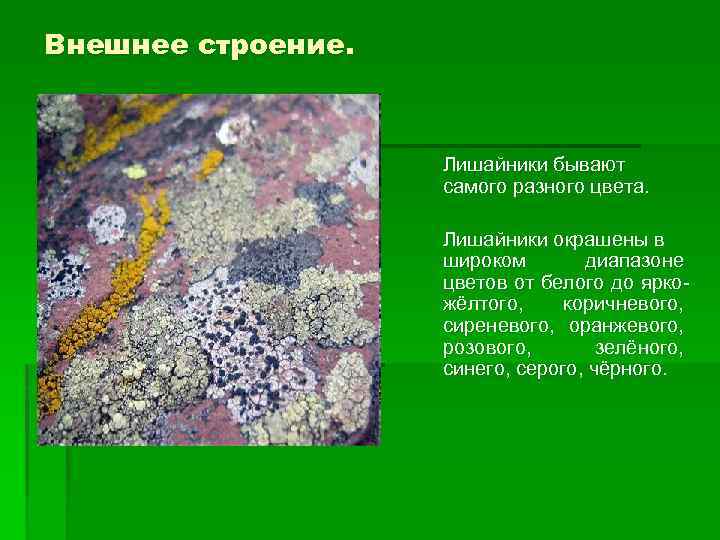 Внешнее строение.

Лишайники бывают самого разного цвета.

Лишайники окрашены в широком диапазоне цветов от белого до ярко-жёлтого, коричневого, сиреневого, оранжевого, розового, зелёного, синего, серого, чёрного.